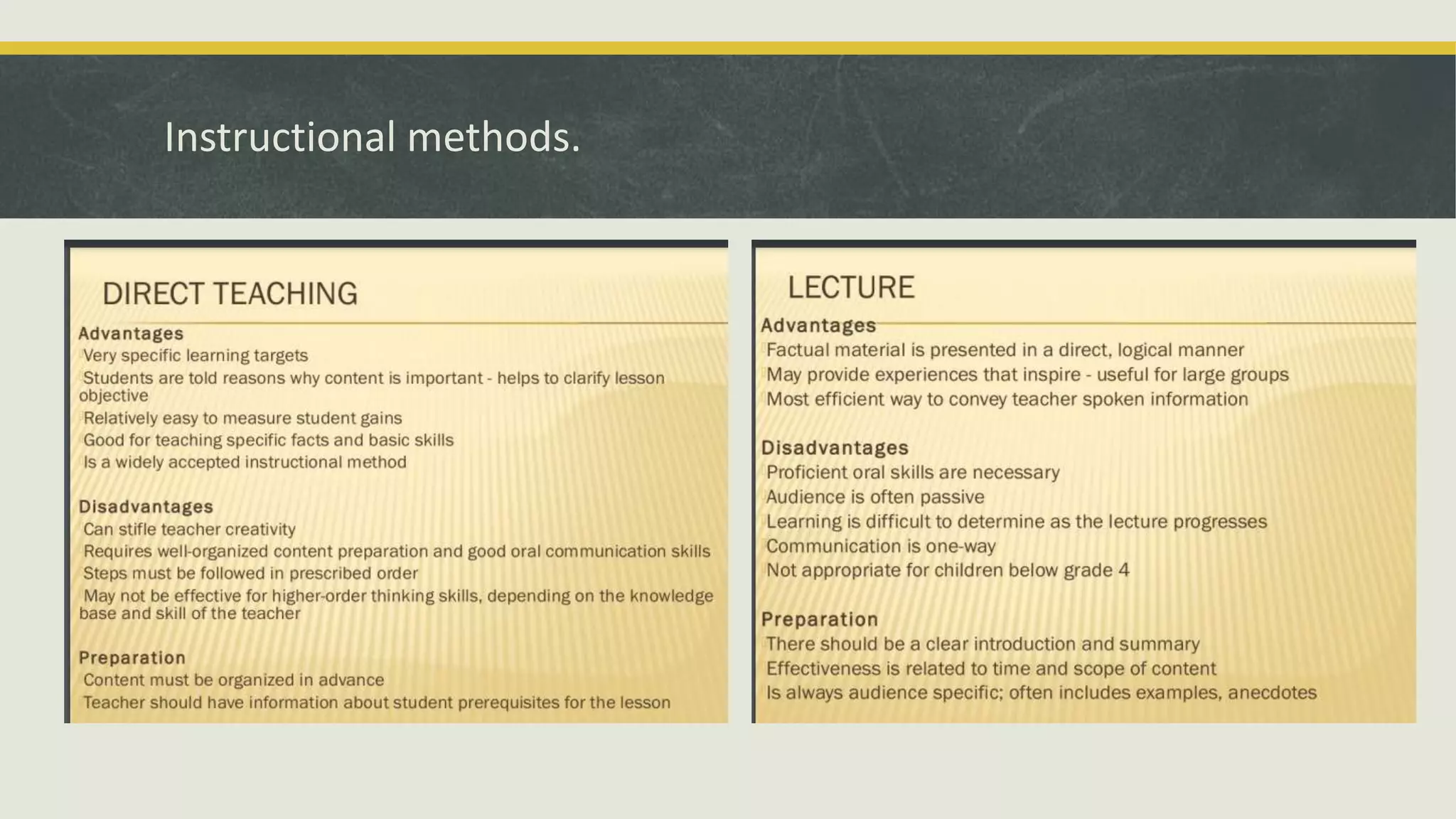 Instructional methods.

DIRECT TEACHING

Advantages
Very specific learning targets
Students are told reasons why content is important - helps to clarify lesson objective
Relatively easy to measure student gains
Good for teaching specific facts and basic skills
Is a widely accepted instructional method

Disadvantages
Can stifle teacher creativity
Requires well-organized content preparation and good oral communication skills
Steps must be followed in prescribed order
May not be effective for higher-order thinking skills, depending on the knowledge base and skill of the teacher

Preparation
Content must be organized in advance
Teacher should have information about student prerequisites for the lesson

LECTURE

Advantages
Factual material is presented in a direct, logical manner
May provide experiences that inspire - useful for large groups
Most efficient way to convey teacher spoken information

Disadvantages
Proficient oral skills are necessary
Audience is often passive
Learning is difficult to determine as the lecture progresses
Communication is one-way
Not appropriate for children below grade 4

Preparation
There should be a clear introduction and summary
Effectiveness is related to time and scope of content
Is always audience specific; often includes examples, anecdotes